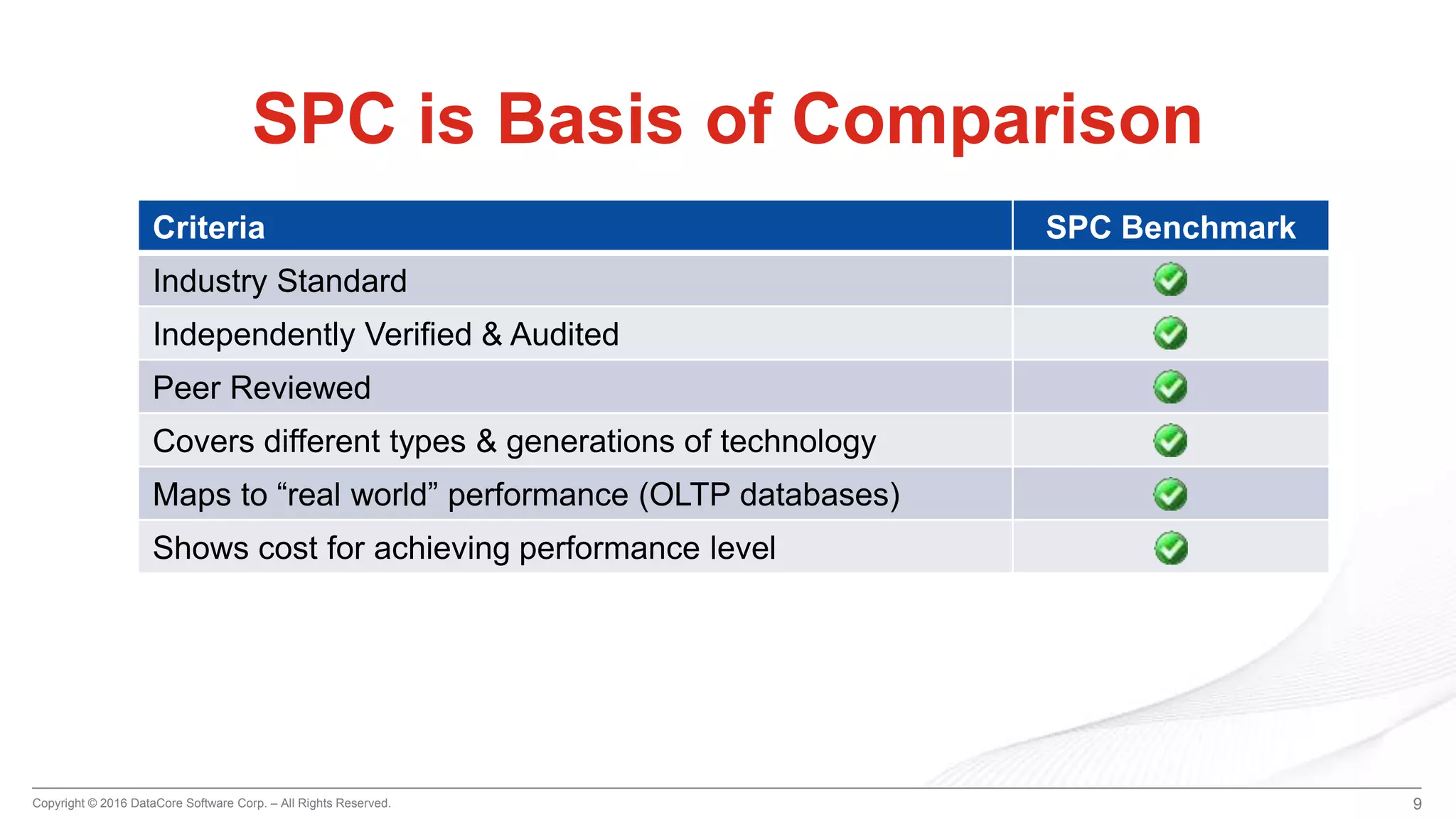 SPC is Basis of Comparison

| Criteria | SPC Benchmark |
|---|---|
| Industry Standard | ✓ |
| Independently Verified & Audited | ✓ |
| Peer Reviewed | ✓ |
| Covers different types & generations of technology | ✓ |
| Maps to “real world” performance (OLTP databases) | ✓ |
| Shows cost for achieving performance level | ✓ |

Copyright © 2016 DataCore Software Corp. – All Rights Reserved.

9